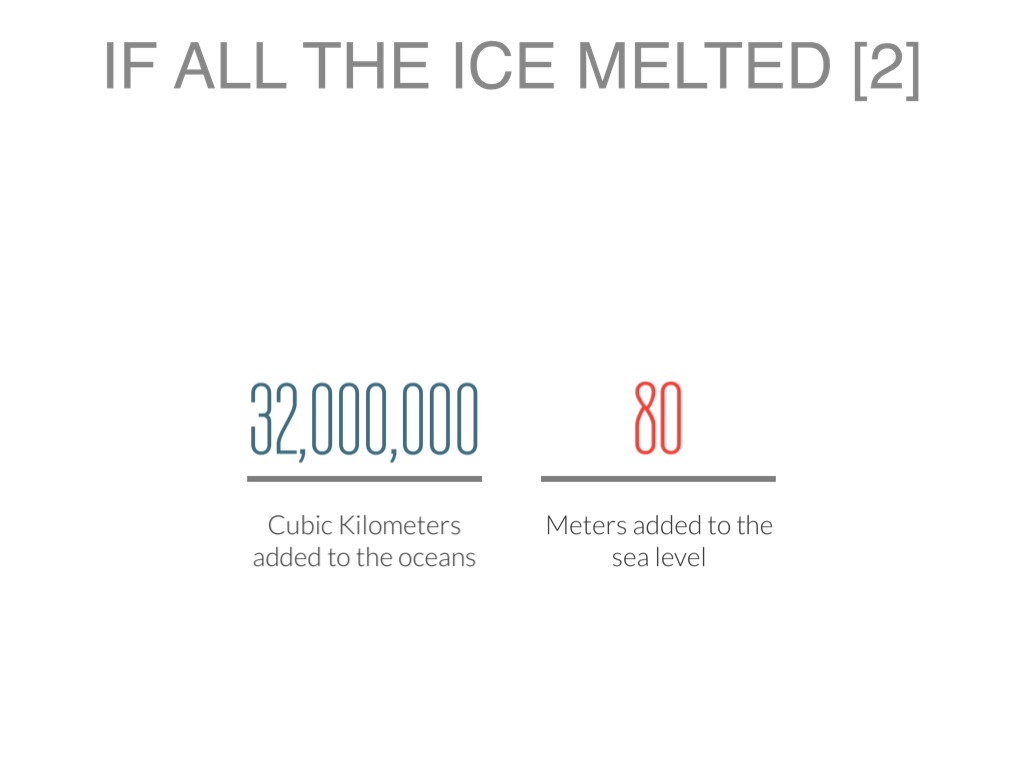 IF ALL THE ICE MELTED [2]

32,000,000

Cubic Kilometers added to the oceans

80

Meters added to the sea level